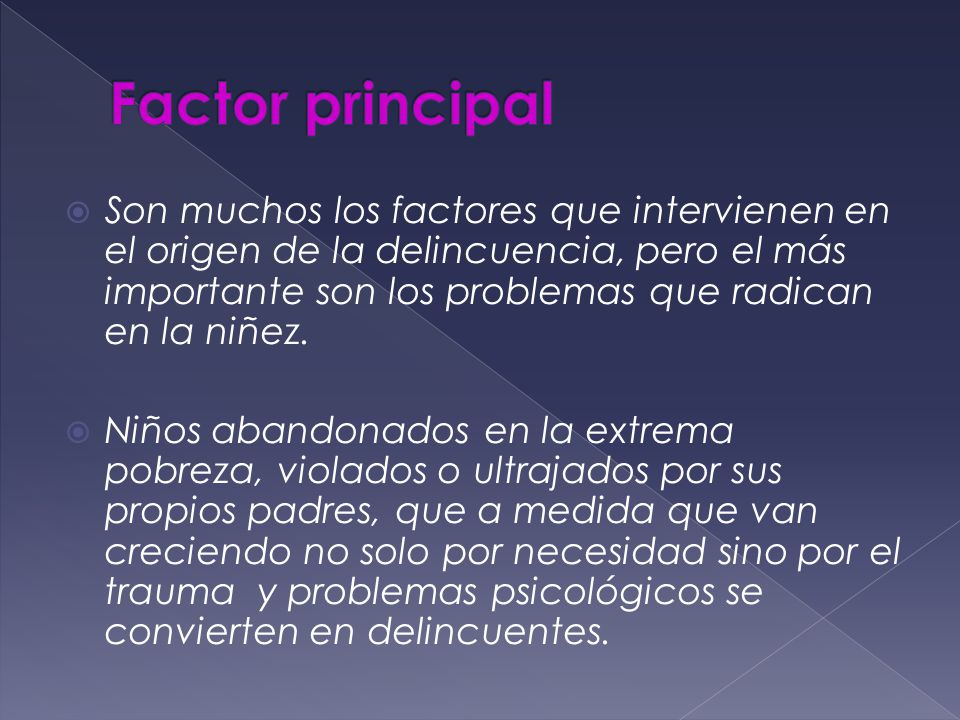 Factor principal

Son muchos los factores que intervienen en el origen de la delincuencia, pero el más importante son los problemas que radican en la niñez.

Niños abandonados en la extrema pobreza, violados o ultrajados por sus propios padres, que a medida que van creciendo no solo por necesidad sino por el trauma y problemas psicológicos se convierten en delincuentes.